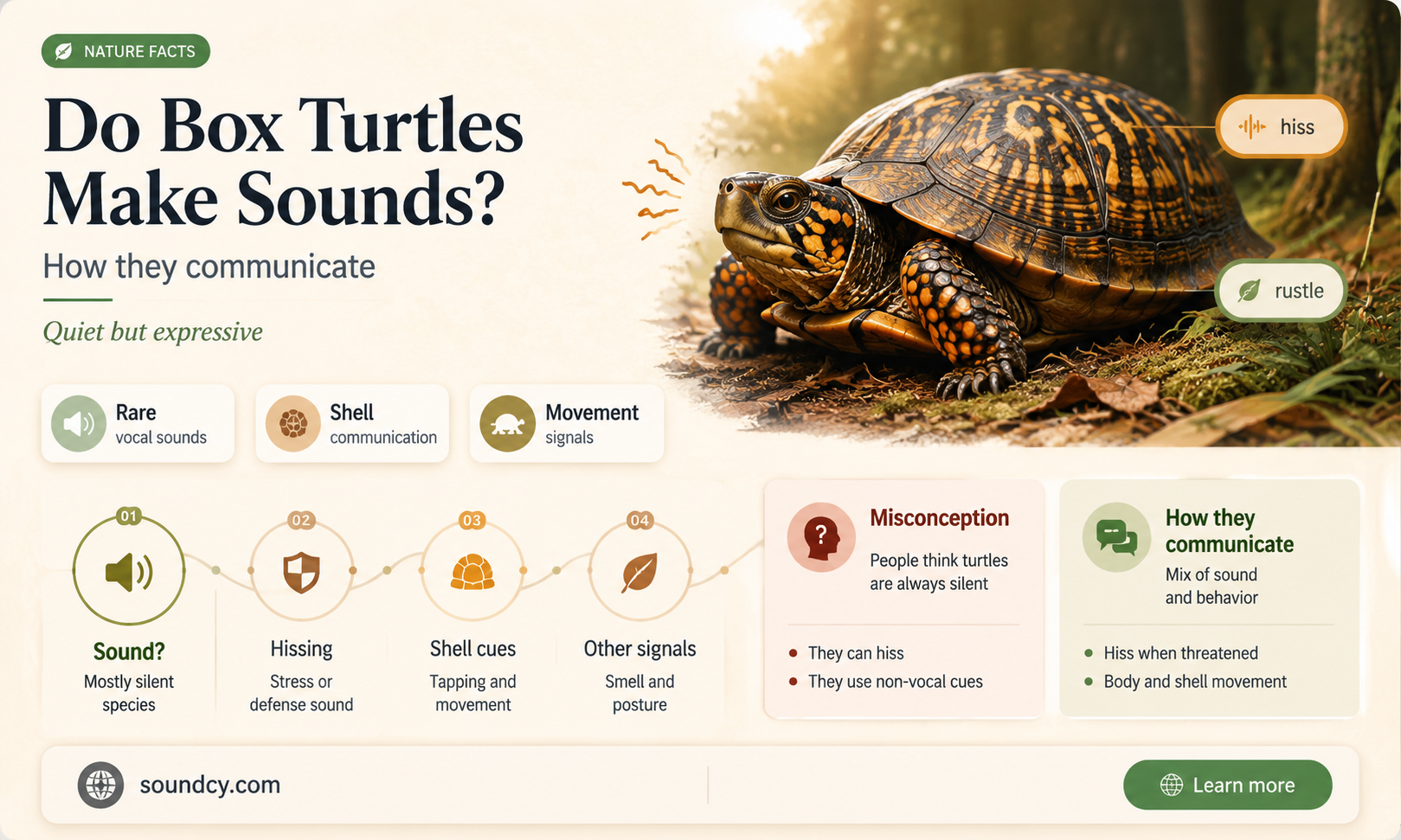 NATURE FACTS

Do Box Turtles Make Sounds?

How they communicate

Quiet but expressive

hiss

rustle

Rare
vocal sounds

Shell
communication

Movement
signals

01
Sound?
Mostly silent species

02
Hissing
Stress or defense sound

03
Shell cues
Tapping and movement

04
Other signals
Smell and posture

Misconception
People think turtles are always silent

- They can hiss
- They use non-vocal cues

How they communicate
Mix of sound and behavior

- Hiss when threatened
- Body and shell movement

soundcy.com

Learn more